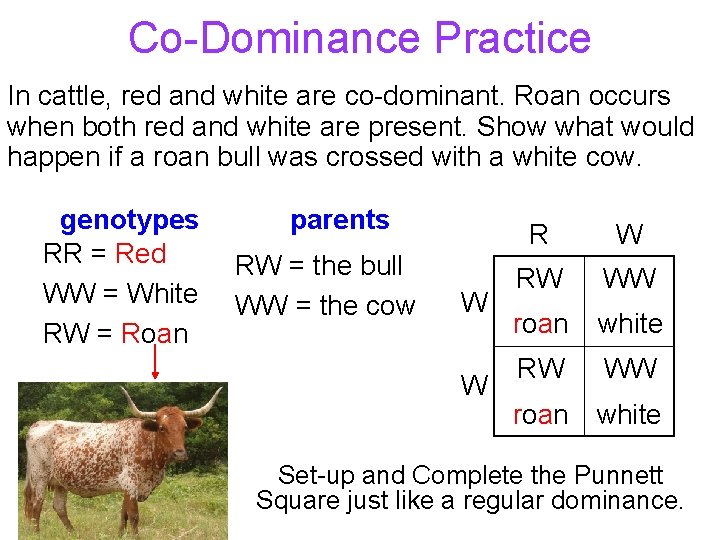 Co-Dominance Practice

In cattle, red and white are co-dominant. Roan occurs when both red and white are present. Show what would happen if a roan bull was crossed with a white cow.

genotypes

RR = Red

WW = White

RW = Roan

parents

RW = the bull

WW = the cow

| | R | W |
|---|---|---|
| W | RW roan | WW white |
| W | RW roan | WW white |

Set-up and Complete the Punnett Square just like a regular dominance.